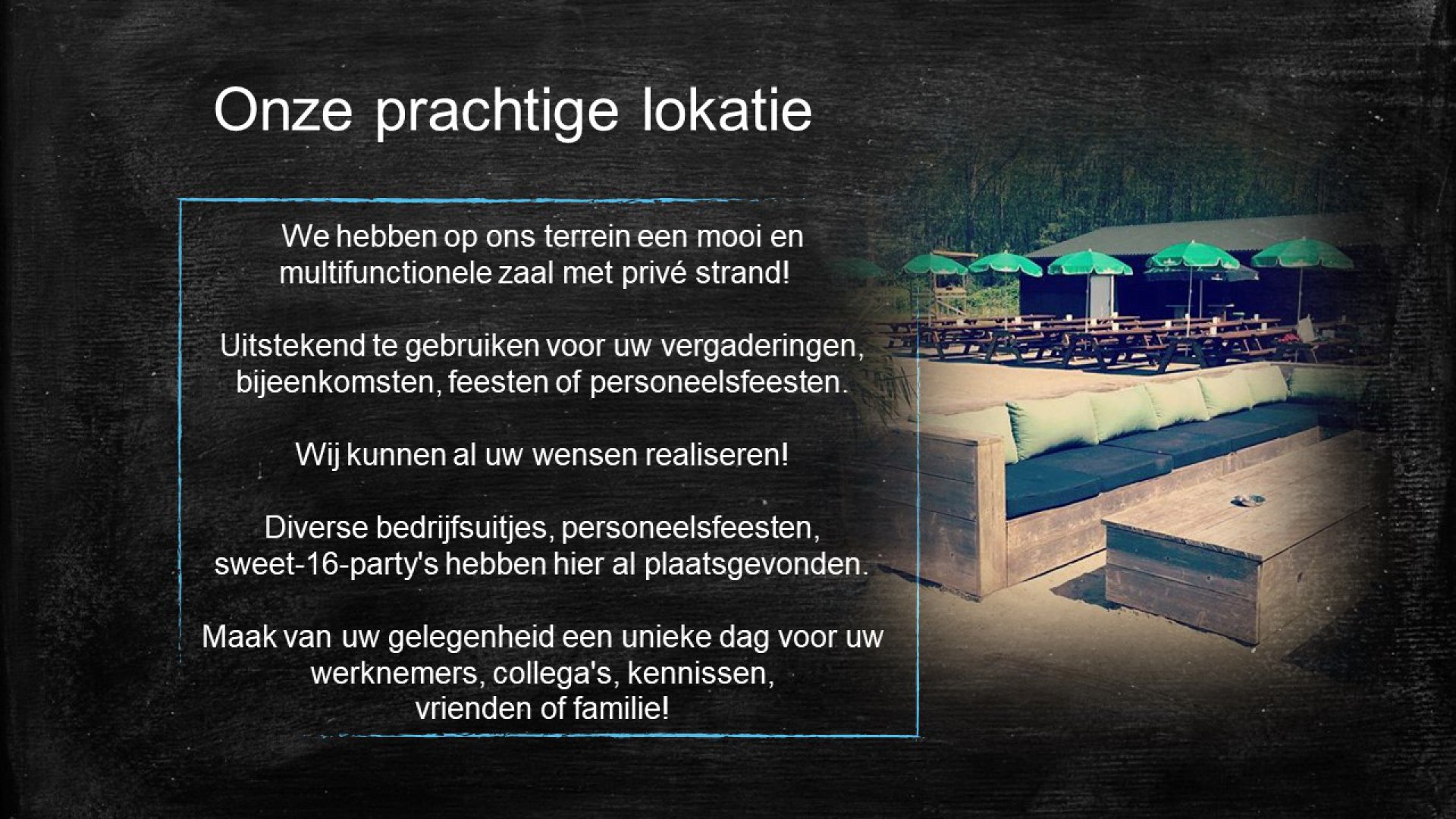 Onze prachtige lokatie

We hebben op ons terrein een mooi en multifunctionele zaal met privé strand!

Uitstekend te gebruiken voor uw vergaderingen, bijeenkomsten, feesten of personeelsfeesten.

Wij kunnen al uw wensen realiseren!

Diverse bedrijfsuitjes, personeelsfeesten, sweet-16-party's hebben hier al plaatsgevonden.

Maak van uw gelegenheid een unieke dag voor uw werknemers, collega's, kennissen, vrienden of familie!